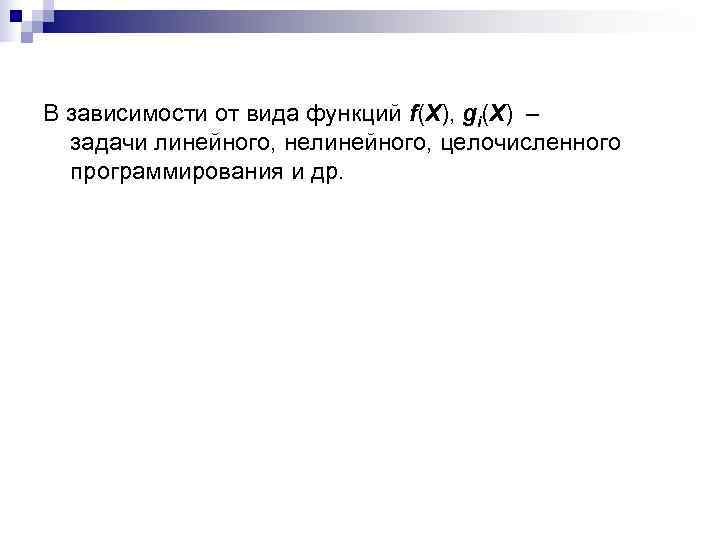 В зависимости от вида функций $f(X)$, $g_i(X)$ – задачи линейного, нелинейного, целочисленного программирования и др.